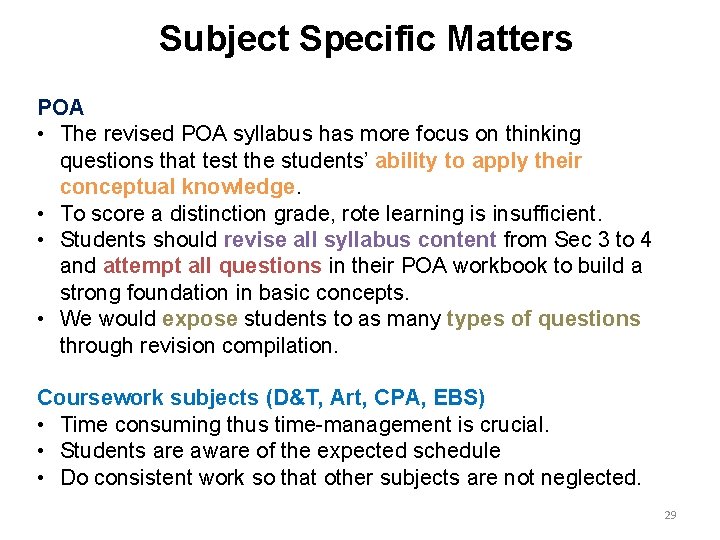 Subject Specific Matters

POA
• The revised POA syllabus has more focus on thinking questions that test the students' ability to apply their conceptual knowledge.
• To score a distinction grade, rote learning is insufficient.
• Students should revise all syllabus content from Sec 3 to 4 and attempt all questions in their POA workbook to build a strong foundation in basic concepts.
• We would expose students to as many types of questions through revision compilation.

Coursework subjects (D&T, Art, CPA, EBS)
• Time consuming thus time-management is crucial.
• Students are aware of the expected schedule
• Do consistent work so that other subjects are not neglected.

29